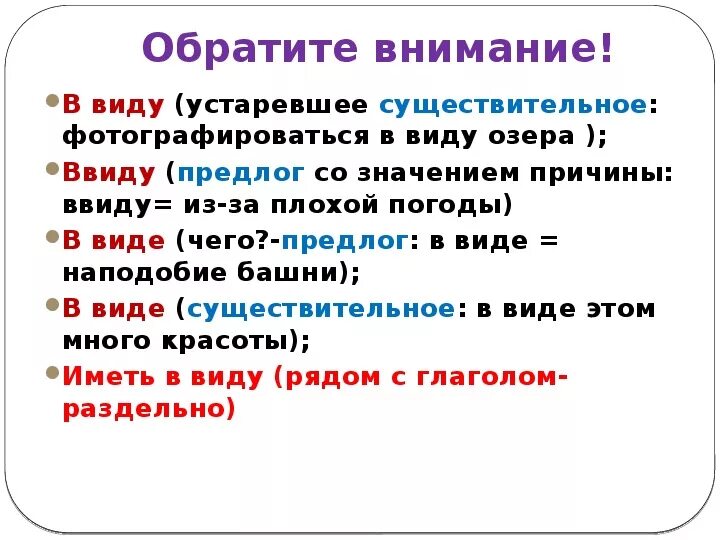 Обратите внимание!

• В виду (устаревшее существительное: фотографироваться в виду озера );

• Ввиду (предлог со значением причины: ввиду= из-за плохой погоды)

• В виде (чего?-предлог: в виде = наподобие башни);

• В виде (существительное: в виде этом много красоты);

• Иметь в виду (рядом с глаголом-раздельно)